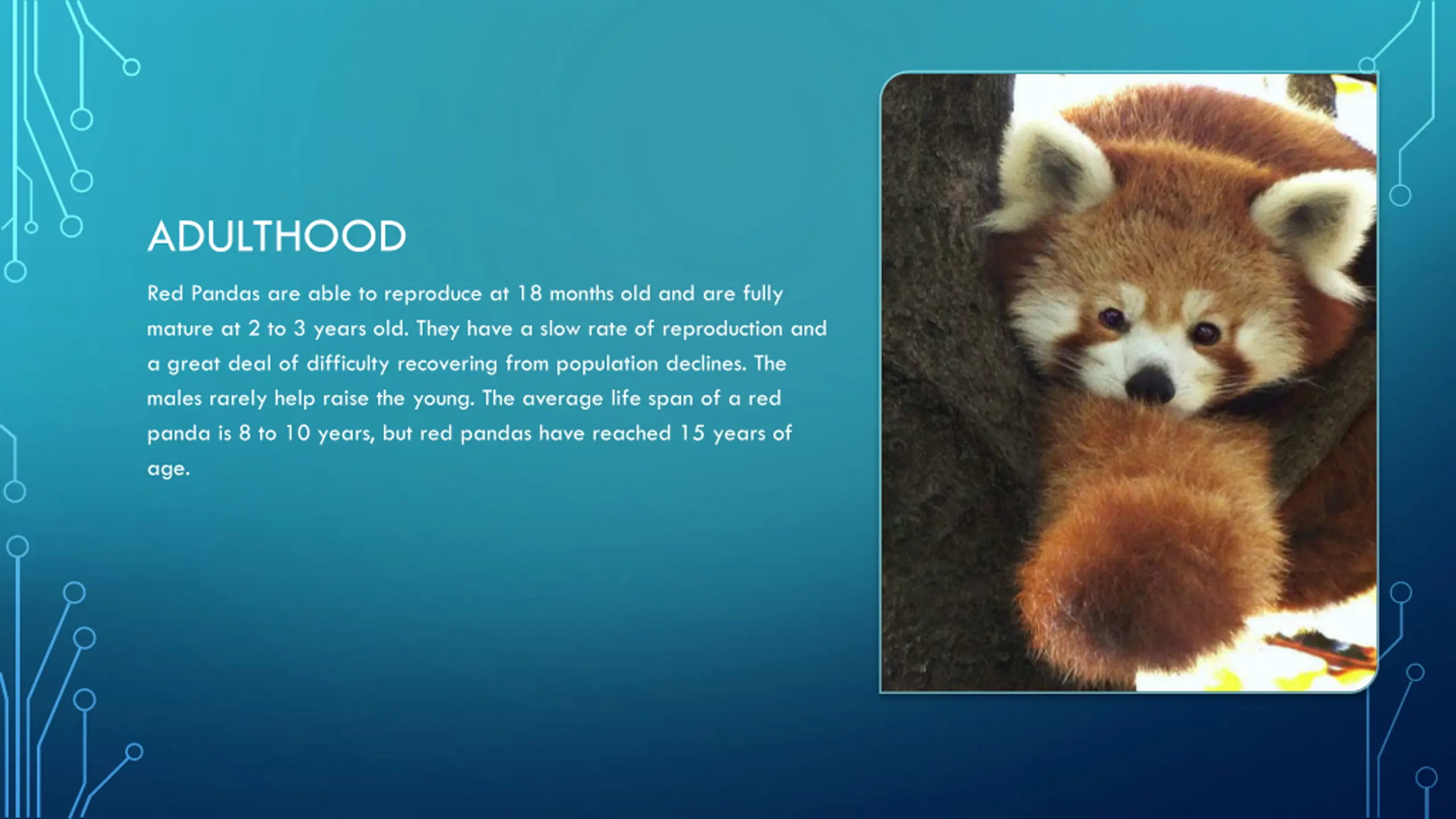 ADULTHOOD

Red Pandas are able to reproduce at 18 months old and are fully mature at 2 to 3 years old. They have a slow rate of reproduction and a great deal of difficulty recovering from population declines. The males rarely help raise the young. The average life span of a red panda is 8 to 10 years, but red pandas have reached 15 years of age.